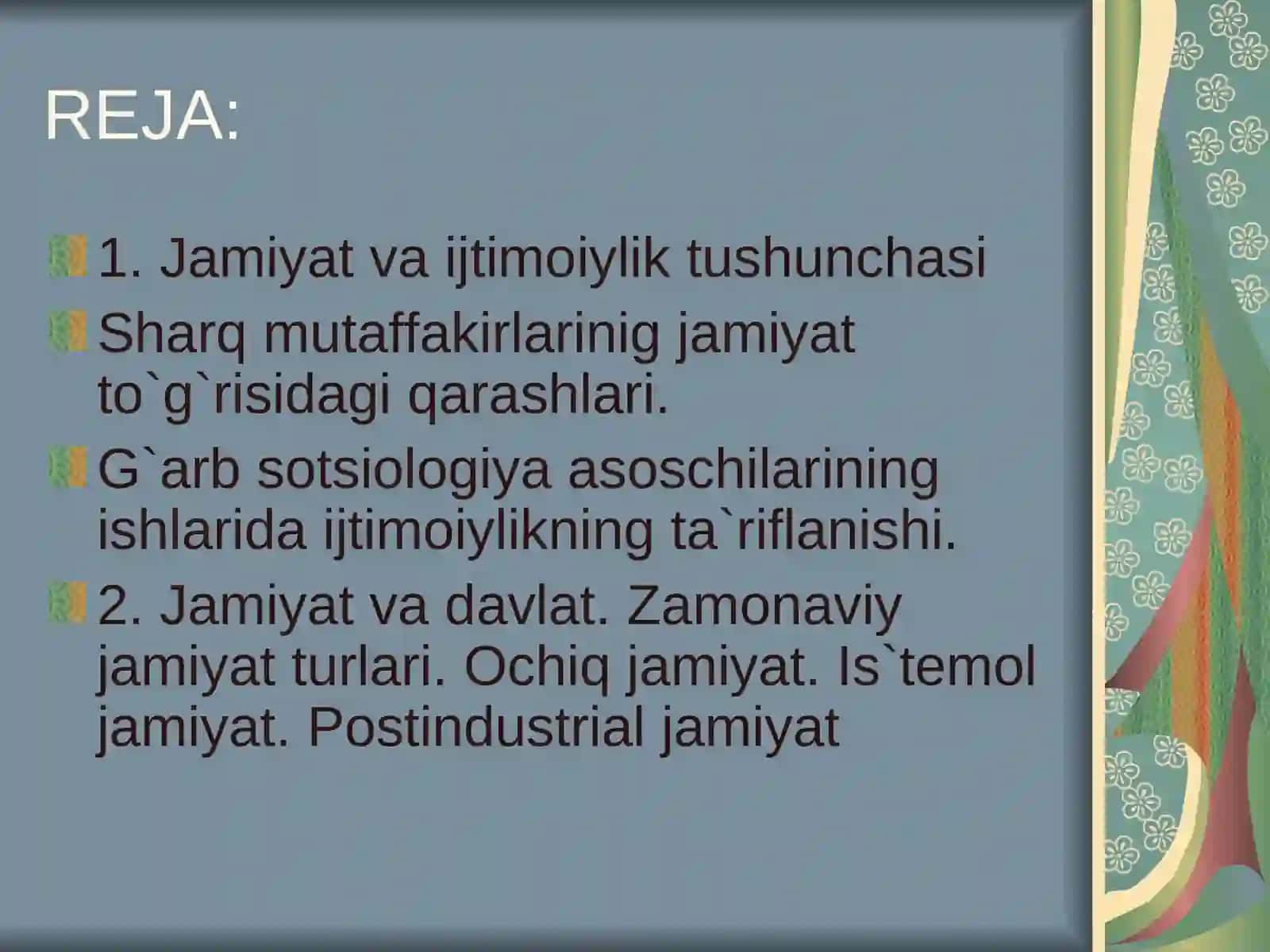 REJA:

1. Jamiyat va ijtimoiylik tushunchasi

Sharq mutaffakirlarinig jamiyat to`g`risidagi qarashlari.

G`arb sotsiologiya asoschilarining ishlarida ijtimoiylikning ta`riflanishi.

2. Jamiyat va davlat. Zamonaviy jamiyat turlari. Ochiq jamiyat. Is`temol jamiyat. Postindustrial jamiyat